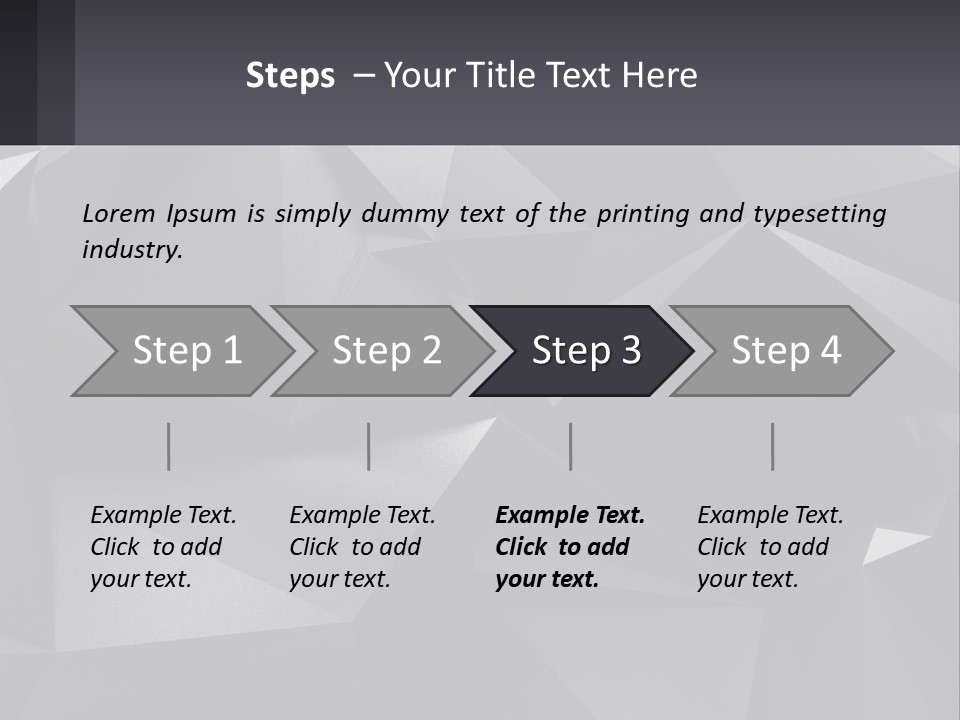 Steps – Your Title Text Here

Lorem Ipsum is simply dummy text of the printing and typesetting industry.

Step 1

Step 2

Step 3

Step 4

Example Text. Click to add your text.

Example Text. Click to add your text.

Example Text. Click to add your text.

Example Text. Click to add your text.